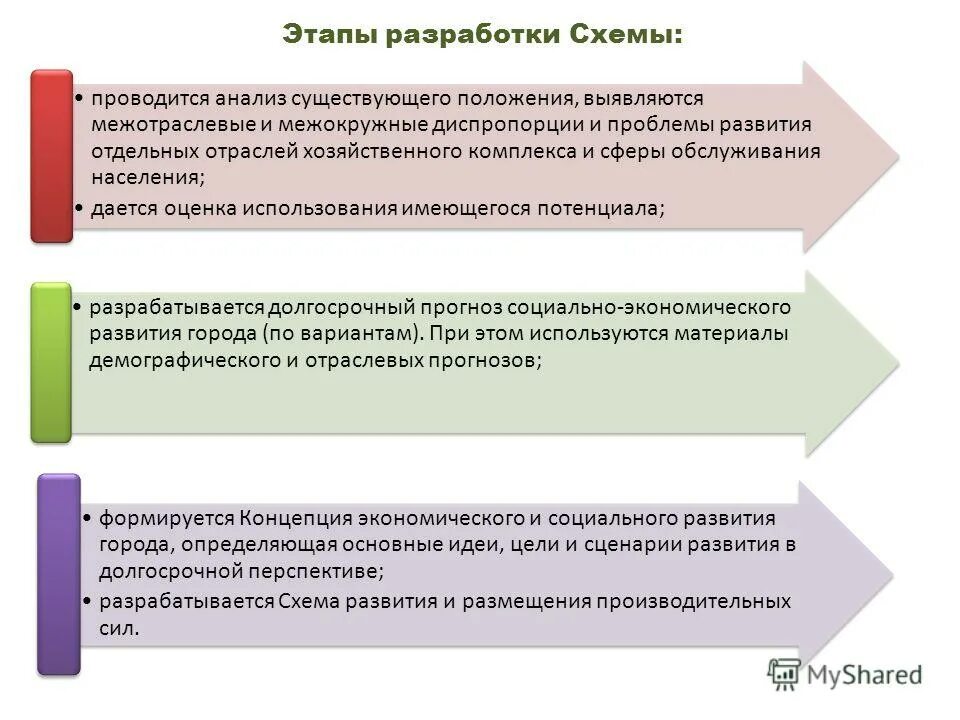 Этапы разработки Схемы:

• проводится анализ существующего положения, выявляются межотраслевые и межокружные диспропорции и проблемы развития отдельных отраслей хозяйственного комплекса и сферы обслуживания населения;
• дается оценка использования имеющегося потенциала;

• разрабатывается долгосрочный прогноз социально-экономического развития города (по вариантам). При этом используются материалы демографического и отраслевых прогнозов;

• формируется Концепция экономического и социального развития города, определяющая основные идеи, цели и сценарии развития в долгосрочной перспективе;
• разрабатывается Схема развития и размещения производительных сил.

MyShared